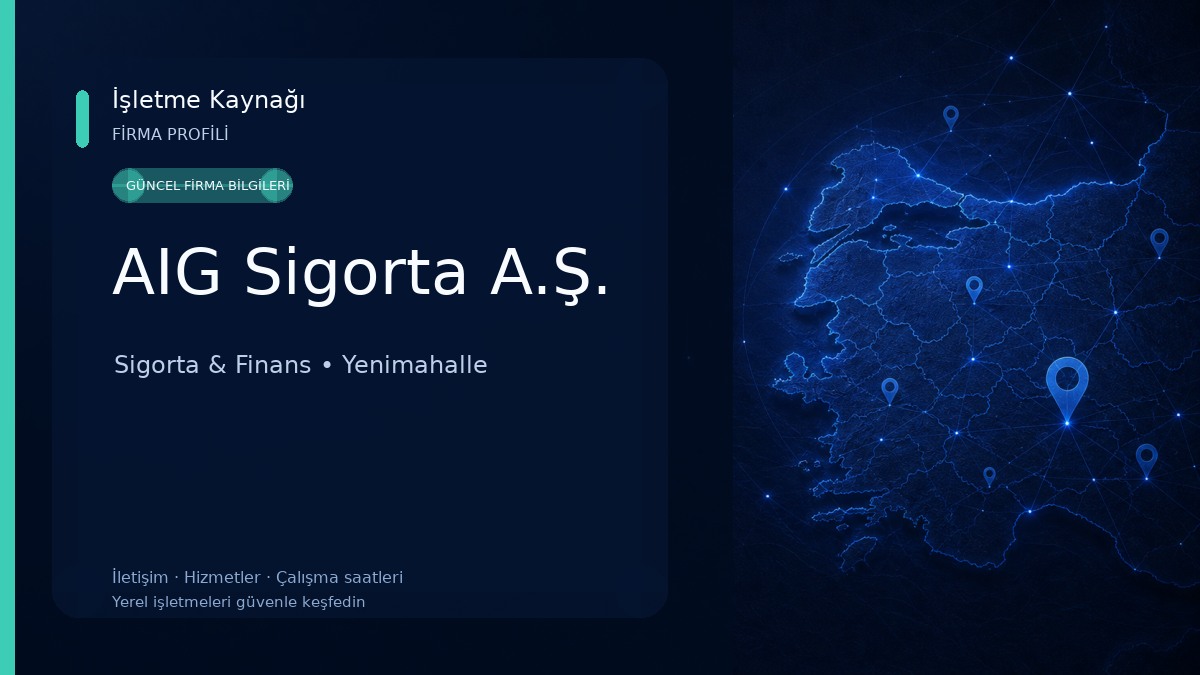 İşletme Kaynağı
FİRMA PROFİLİ

GÜNCEL FİRMA BİLGİLERİ

AIG Sigorta A.Ş.

Sigorta & Finans • Yenimahalle

İletişim · Hizmetler · Çalışma saatleri
Yerel işletmeleri güvenle keşfedin